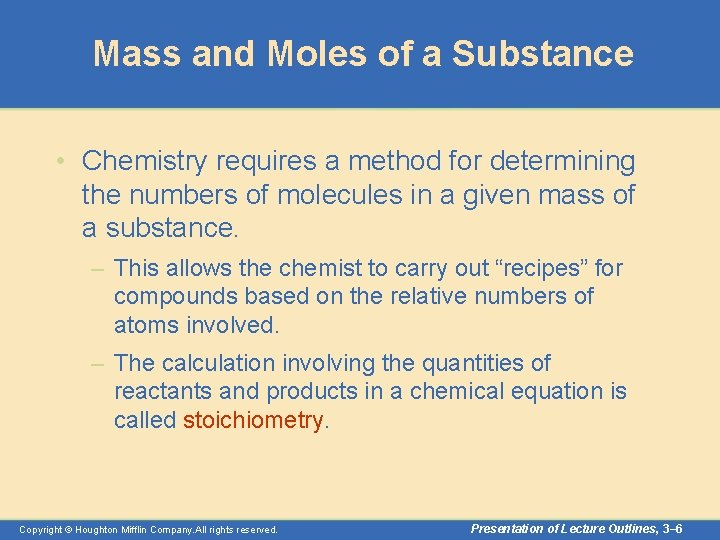 Mass and Moles of a Substance

• Chemistry requires a method for determining the numbers of molecules in a given mass of a substance.

– This allows the chemist to carry out “recipes” for compounds based on the relative numbers of atoms involved.

– The calculation involving the quantities of reactants and products in a chemical equation is called stoichiometry.

Copyright © Houghton Mifflin Company.All rights reserved.

Presentation of Lecture Outlines, 3–6